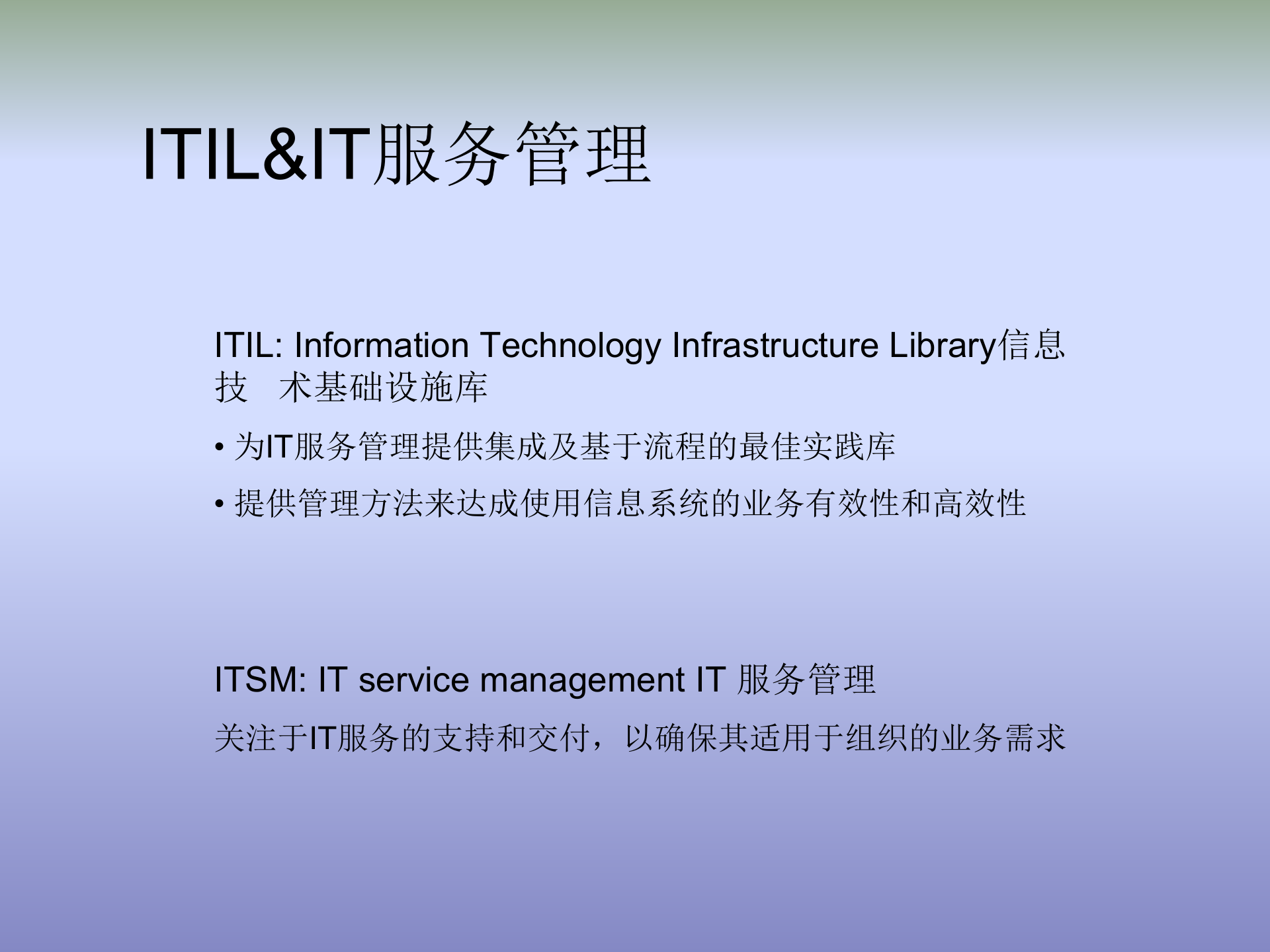 ITIL&IT服务管理

ITIL: Information Technology Infrastructure Library信息技 术基础设施库

• 为IT服务管理提供集成及基于流程的最佳实践库

• 提供管理方法来达成使用信息系统的业务有效性和高效性

ITSM: IT service management IT 服务管理

关注于IT服务的支持和交付，以确保其适用于组织的业务需求